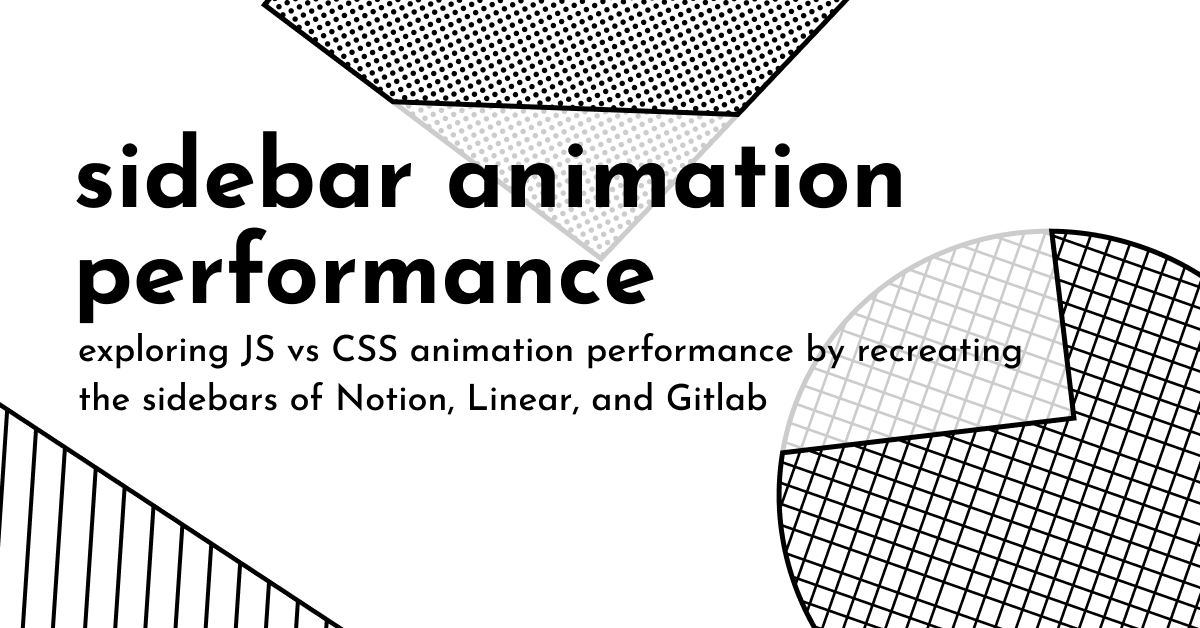 sidebar animation performance

exploring JS vs CSS animation performance by recreating the sidebars of Notion, Linear, and Gitlab